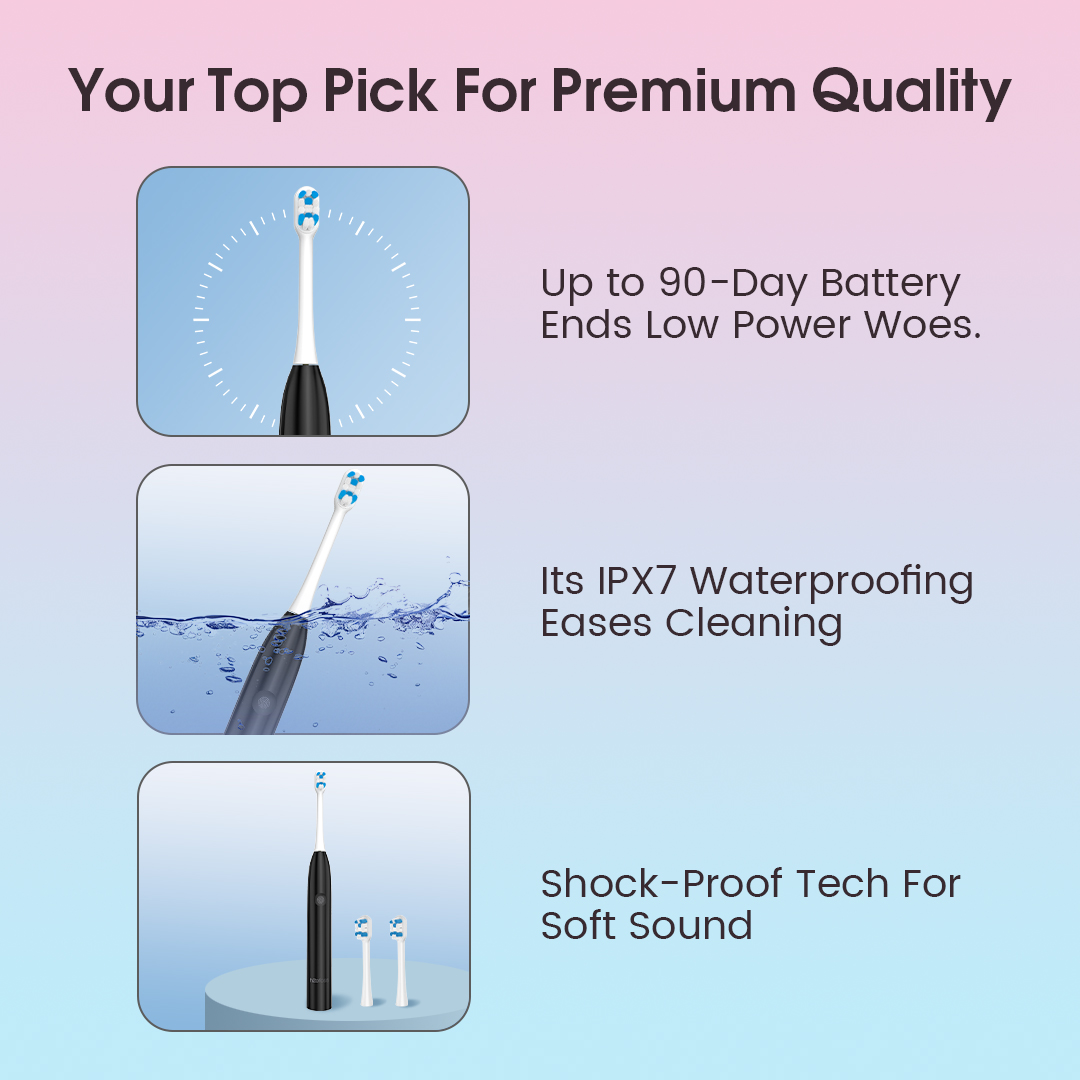 Your Top Pick For Premium Quality

Up to 90-Day Battery Ends Low Power Woes.

Its IPX7 Waterproofing Eases Cleaning

Shock-Proof Tech For Soft Sound